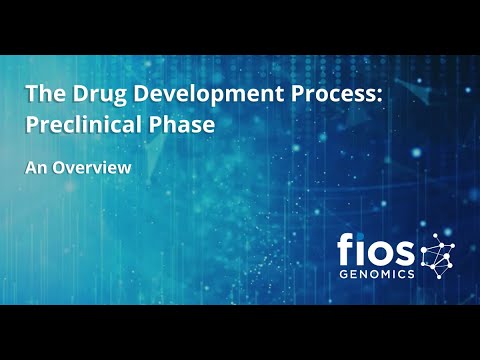 The Drug Development Process: Preclinical Phase

An Overview

fios GENOMICS